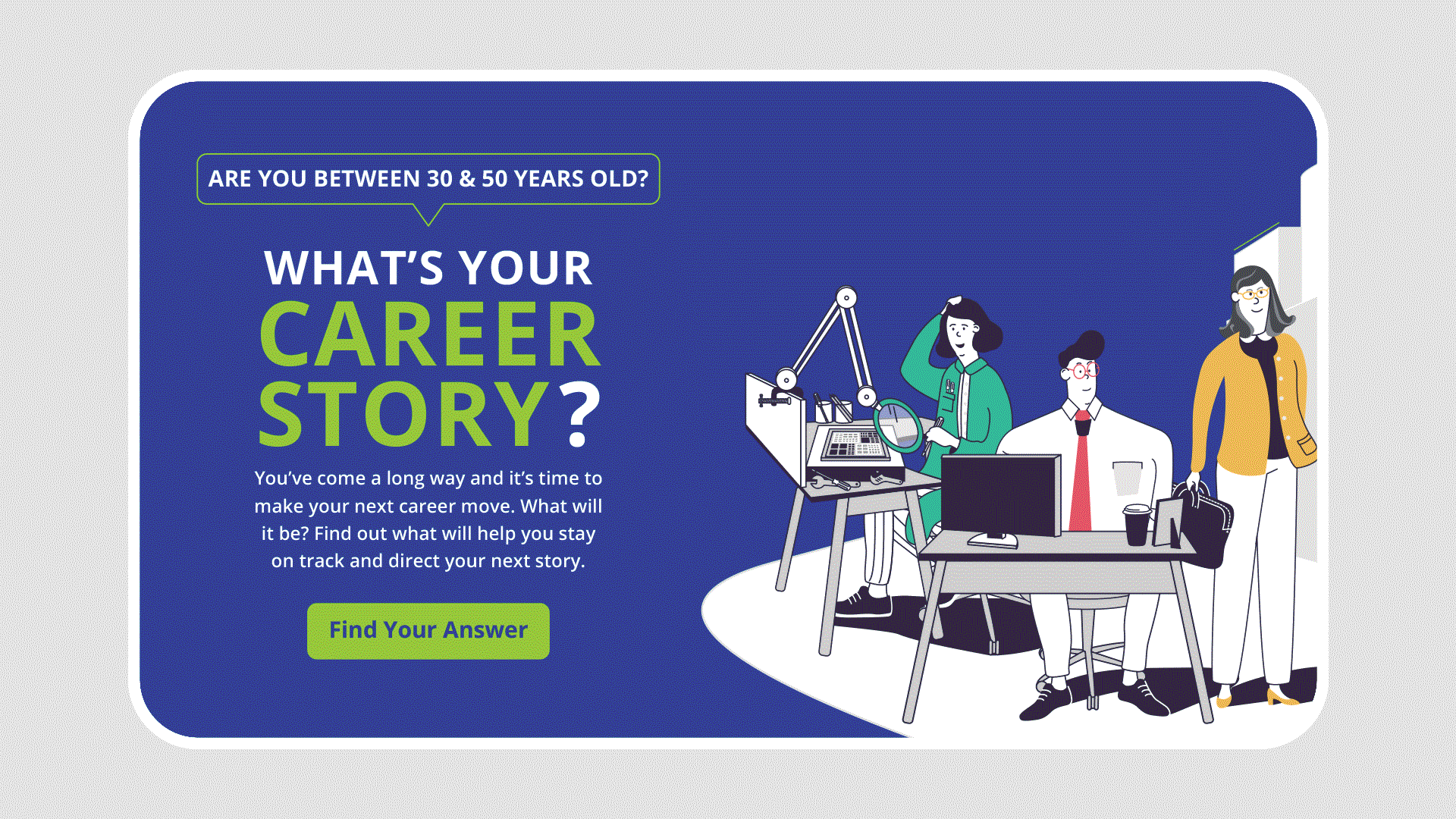 ARE YOU BETWEEN 30 & 50 YEARS OLD?

WHAT'S YOUR CAREER STORY?

You've come a long way and it's time to make your next career move. What will it be? Find out what will help you stay on track and direct your next story.

Find Your Answer